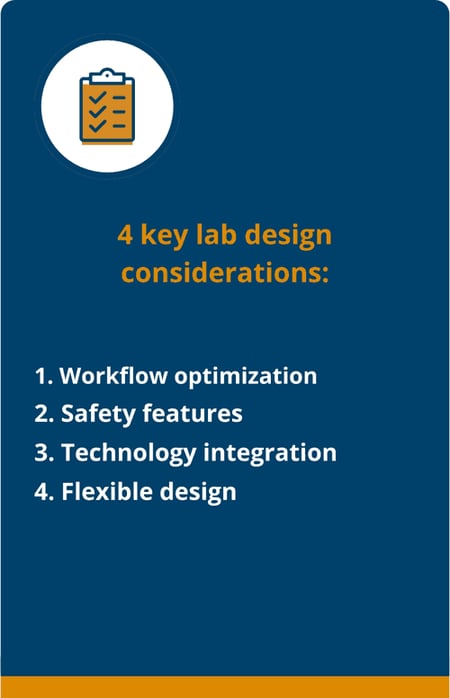 4 key lab design considerations:

1. Workflow optimization
2. Safety features
3. Technology integration
4. Flexible design